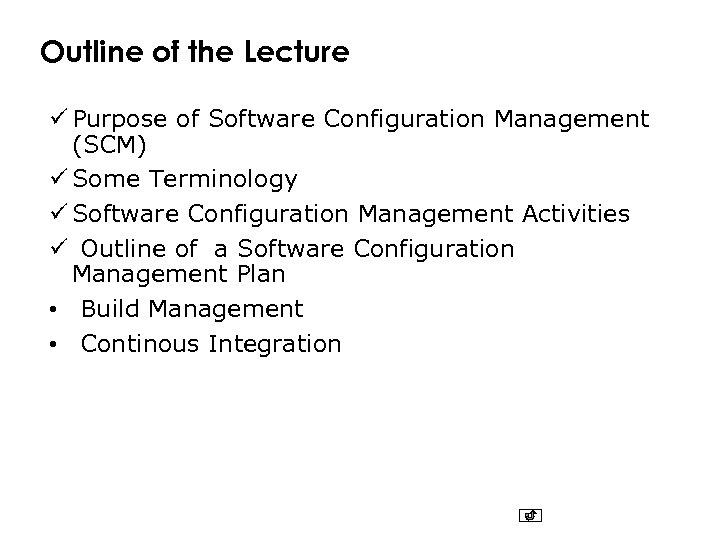 Outline of the Lecture

✓ Purpose of Software Configuration Management (SCM)
✓ Some Terminology
✓ Software Configuration Management Activities
✓ Outline of a Software Configuration Management Plan
• Build Management
• Continous Integration